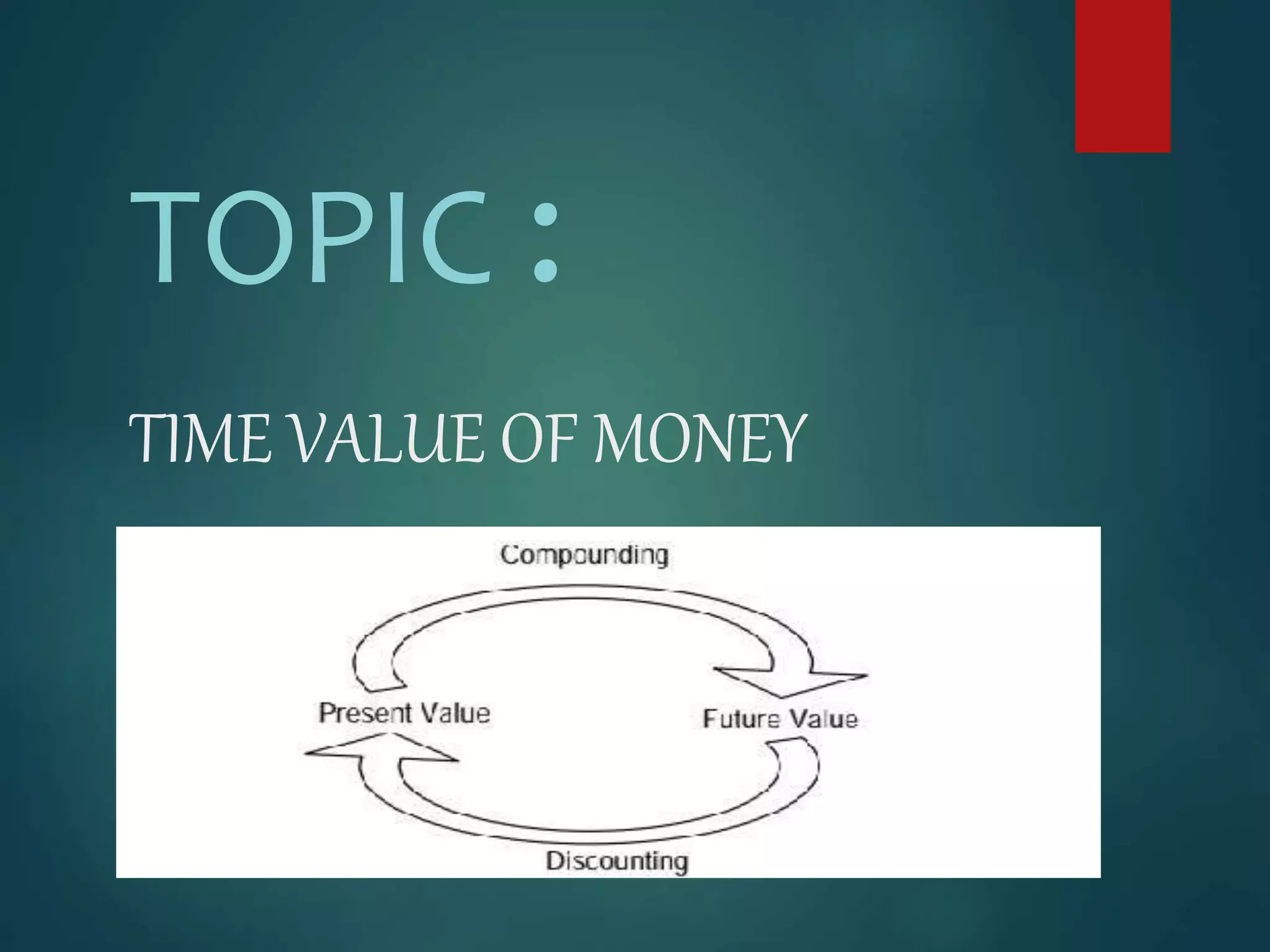 TOPIC :

TIME VALUE OF MONEY

Compounding

Present Value

Future Value

Discounting